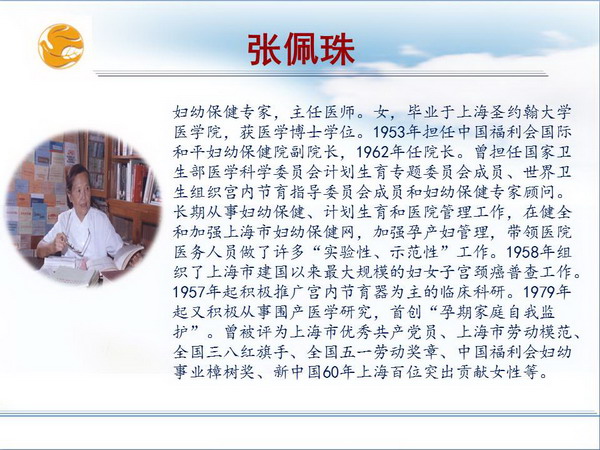 张佩珠

妇幼保健专家，主任医师。女，毕业于上海圣约翰大学医学院，获医学博士学位。1953年担任中国福利会国际和平妇幼保健院副院长，1962年任院长。曾担任国家卫生部医学科学委员会计划生育专题委员会成员、世界卫生组织宫内节育指导委员会成员和妇幼保健专家顾问。长期从事妇幼保健、计划生育和医院管理工作，在健全和加强上海市妇幼保健网，加强孕产妇管理，带领医院医务人员做了许多“实验性、示范性”工作。1958年组织了上海市建国以来最大规模的妇女子宫颈癌普查工作。1957年起积极推广宫内节育器为主的临床科研。1979年起又积极从事围产医学研究，首创“孕期家庭自我监护”。曾被评为上海市优秀共产党员、上海市劳动模范、全国三八红旗手、全国五一劳动奖章、中国福利会妇幼事业樟树奖、新中国60年上海百位突出贡献女性等。